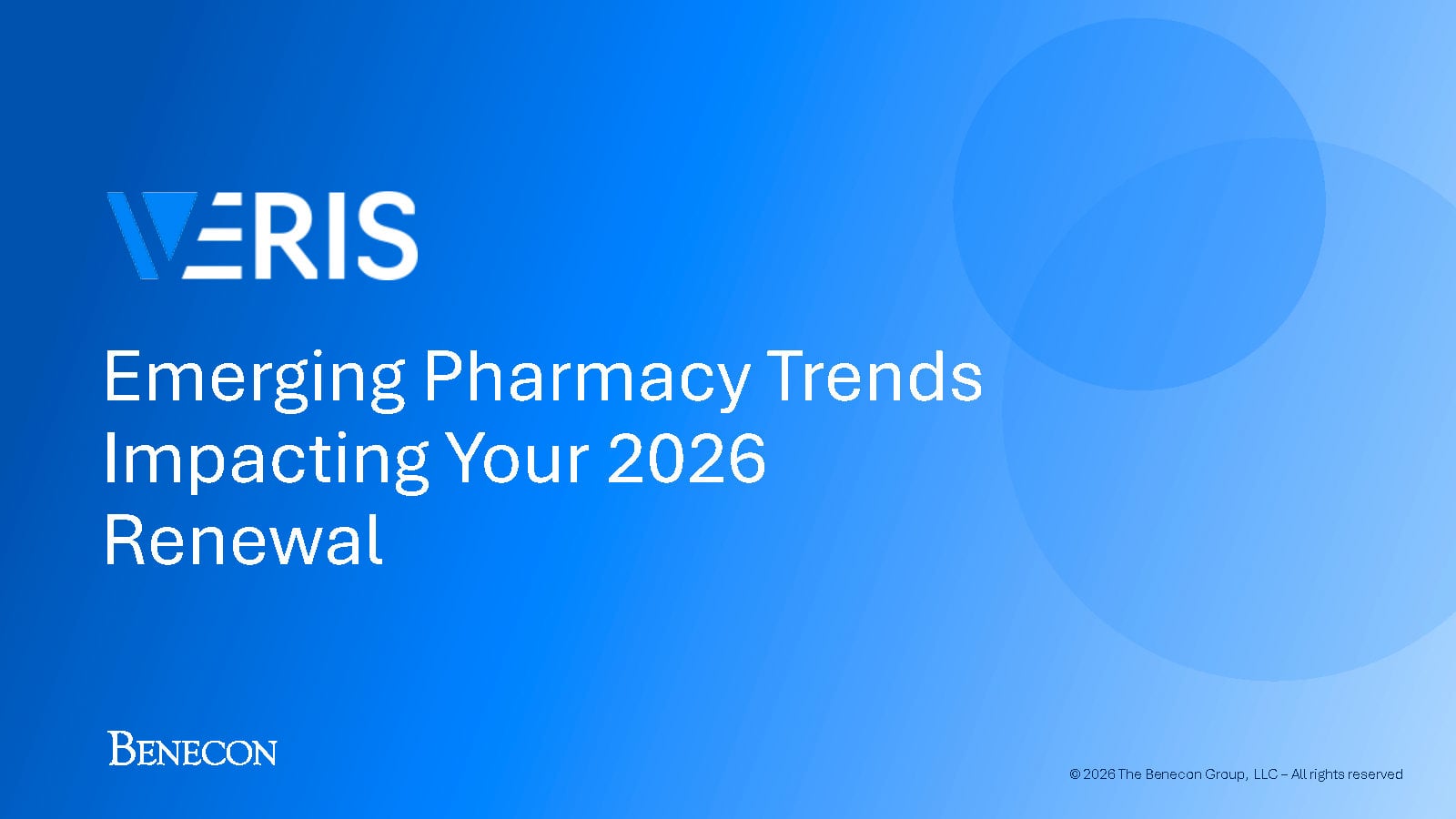 VERIS

Emerging Pharmacy Trends Impacting Your 2026 Renewal

BENECON

© 2026 The Benecon Group, LLC – All rights reserved